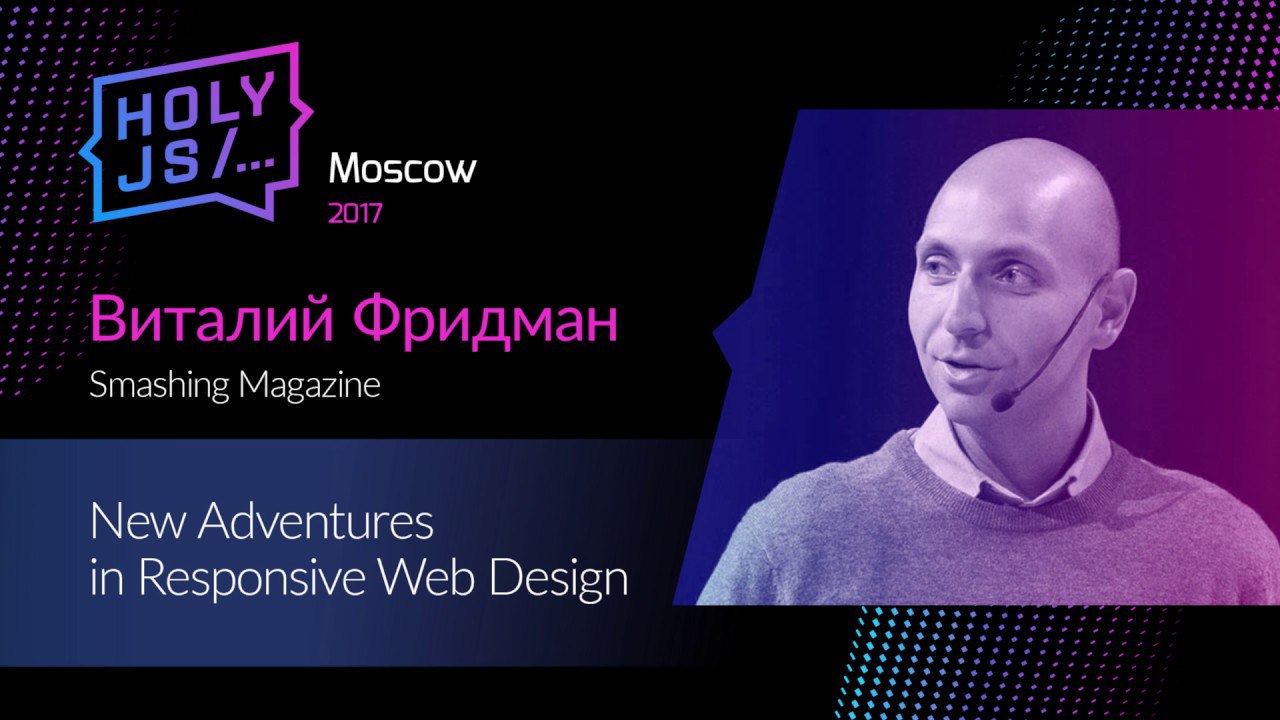 HOLY JS /...

Moscow
2017

Виталий Фридман
Smashing Magazine

New Adventures in Responsive Web Design